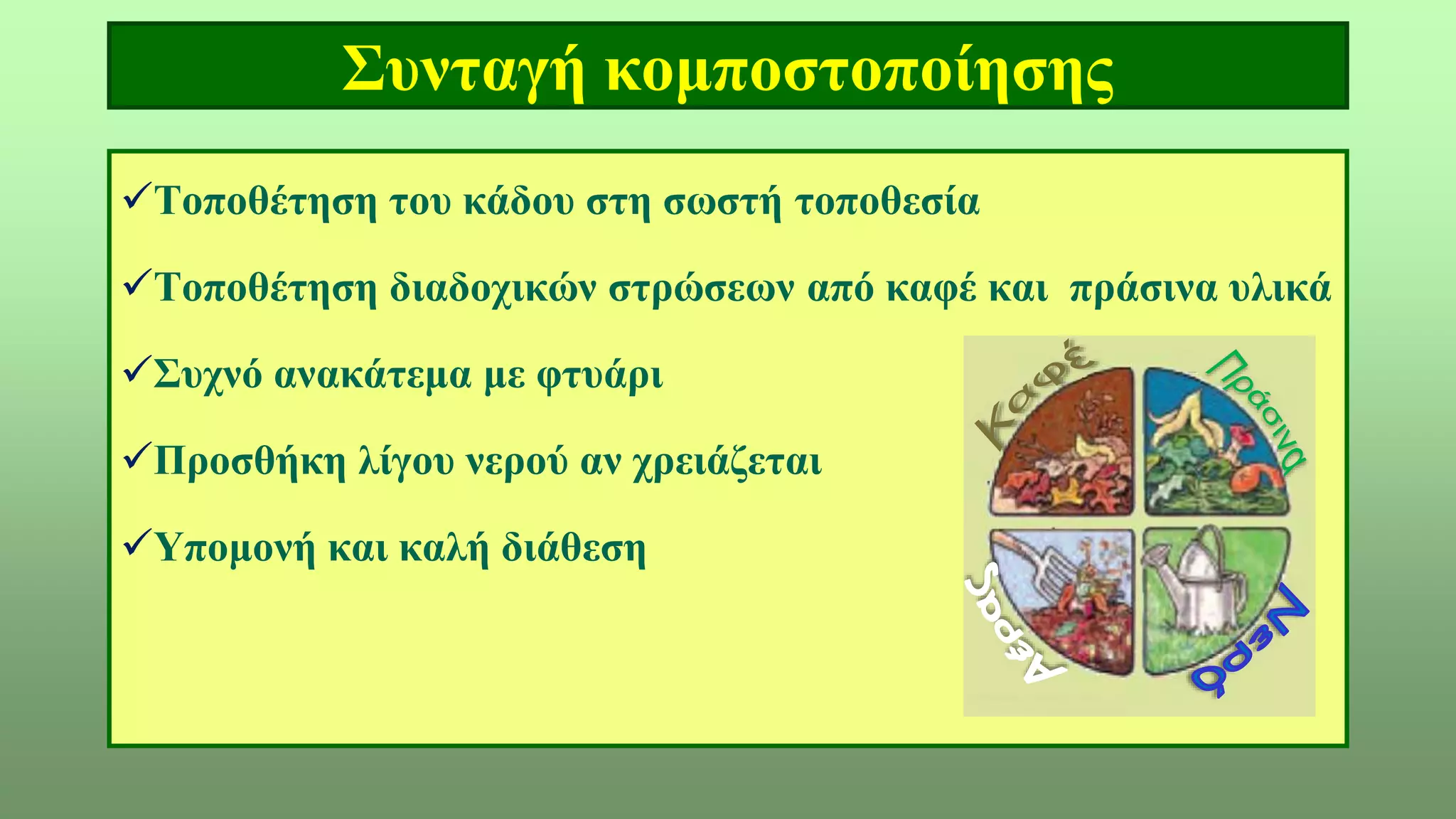 Συνταγή κομποστοποίησης

✓Τοποθέτηση του κάδου στη σωστή τοποθεσία

✓Τοποθέτηση διαδοχικών στρώσεων από καφέ και πράσινα υλικά

✓Συχνό ανακάτεμα με φτυάρι

✓Προσθήκη λίγου νερού αν χρειάζεται

✓Υπομονή και καλή διάθεση

Καφέ
Πράσινα
Αέρας
Νερό